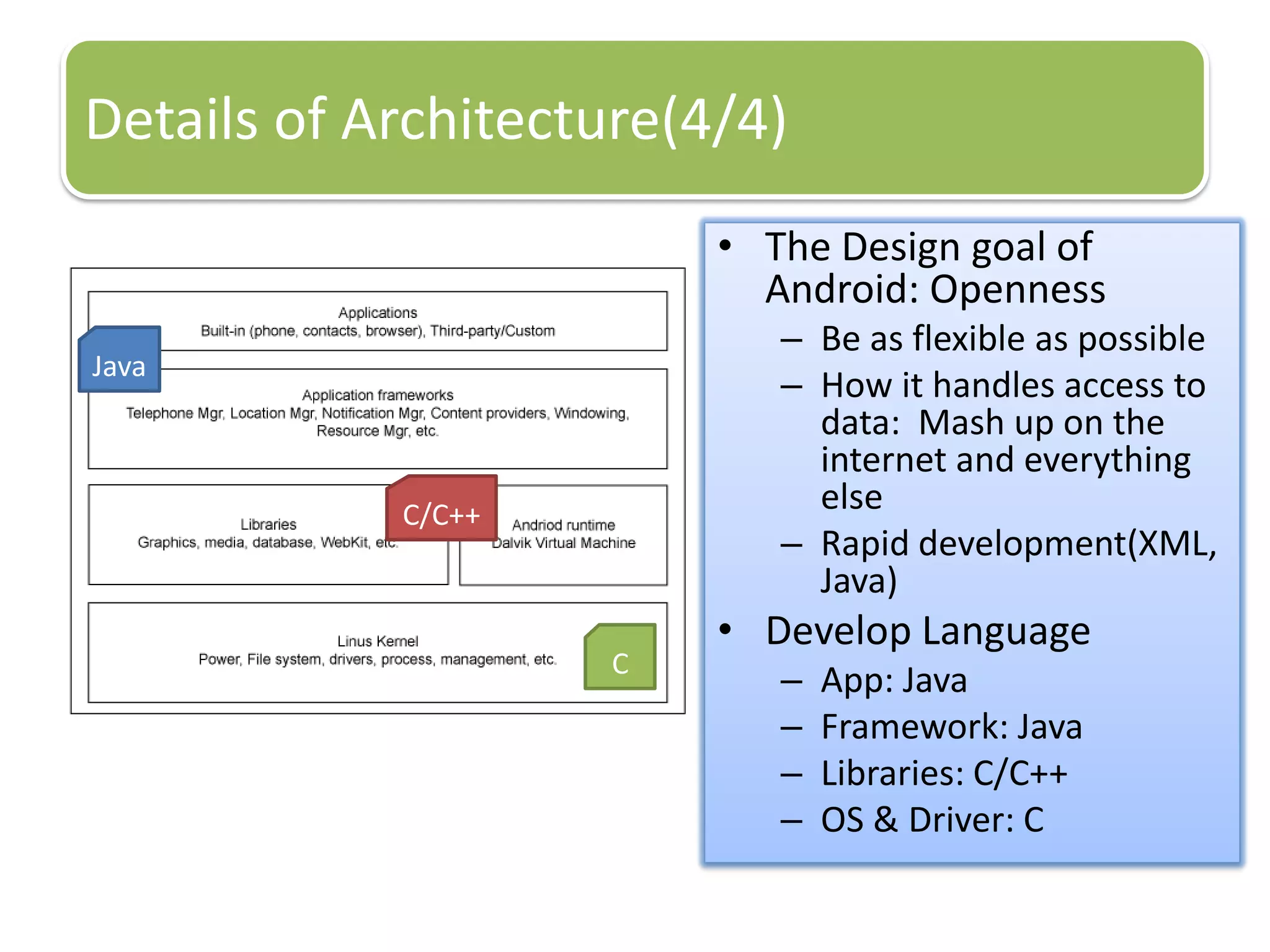 Details of Architecture(4/4)

Applications
Built-in (phone, contacts, browser), Third-party/Custom

Java

Application frameworks
Telephone Mgr, Location Mgr, Notification Mgr, Content providers, Windowing, Resource Mgr, etc.

Libraries
Graphics, media, database, WebKit, etc.

C/C++

Andriod runtime
Dalvik Virtual Machine

Linus Kernel
Power, File system, drivers, process, management, etc.

C

• The Design goal of Android: Openness
 – Be as flexible as possible
 – How it handles access to data: Mash up on the internet and everything else
 – Rapid development(XML, Java)
• Develop Language
 – App: Java
 – Framework: Java
 – Libraries: C/C++
 – OS & Driver: C